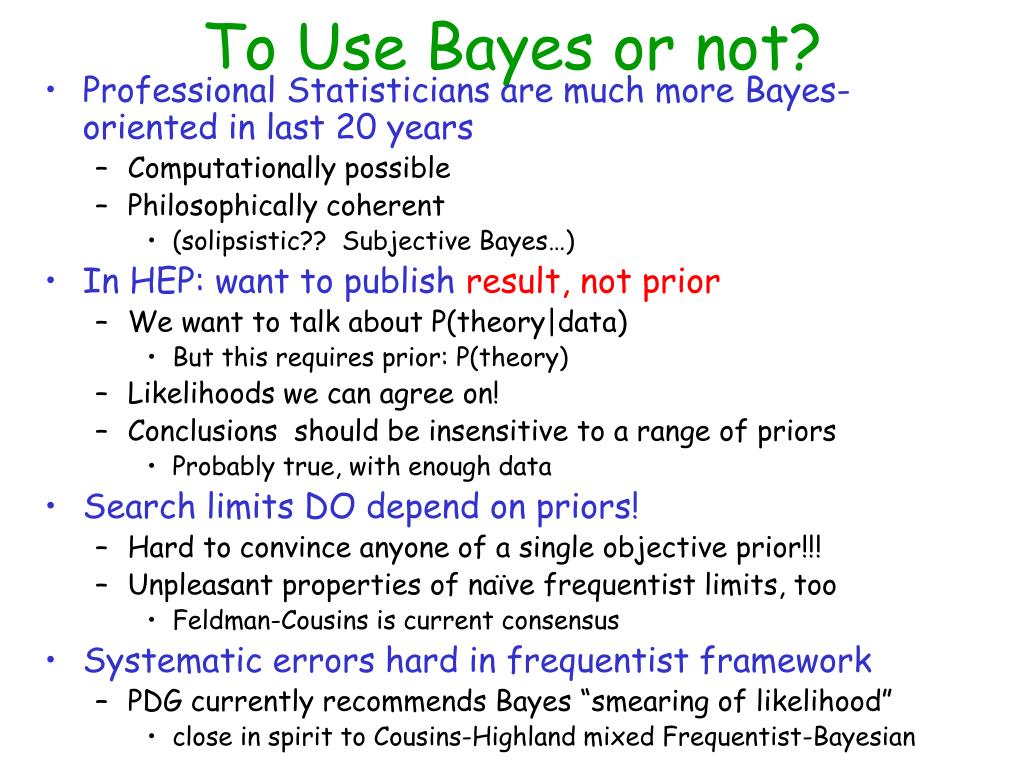 To Use Bayes or not?

• Professional Statisticians are much more Bayes-oriented in last 20 years
– Computationally possible
– Philosophically coherent
• (solipsistic?? Subjective Bayes…)
• In HEP: want to publish result, not prior
– We want to talk about P(theory|data)
• But this requires prior: P(theory)
– Likelihoods we can agree on!
– Conclusions should be insensitive to a range of priors
• Probably true, with enough data
• Search limits DO depend on priors!
– Hard to convince anyone of a single objective prior!!!
– Unpleasant properties of naïve frequentist limits, too
• Feldman-Cousins is current consensus
• Systematic errors hard in frequentist framework
– PDG currently recommends Bayes “smearing of likelihood”
• close in spirit to Cousins-Highland mixed Frequentist-Bayesian